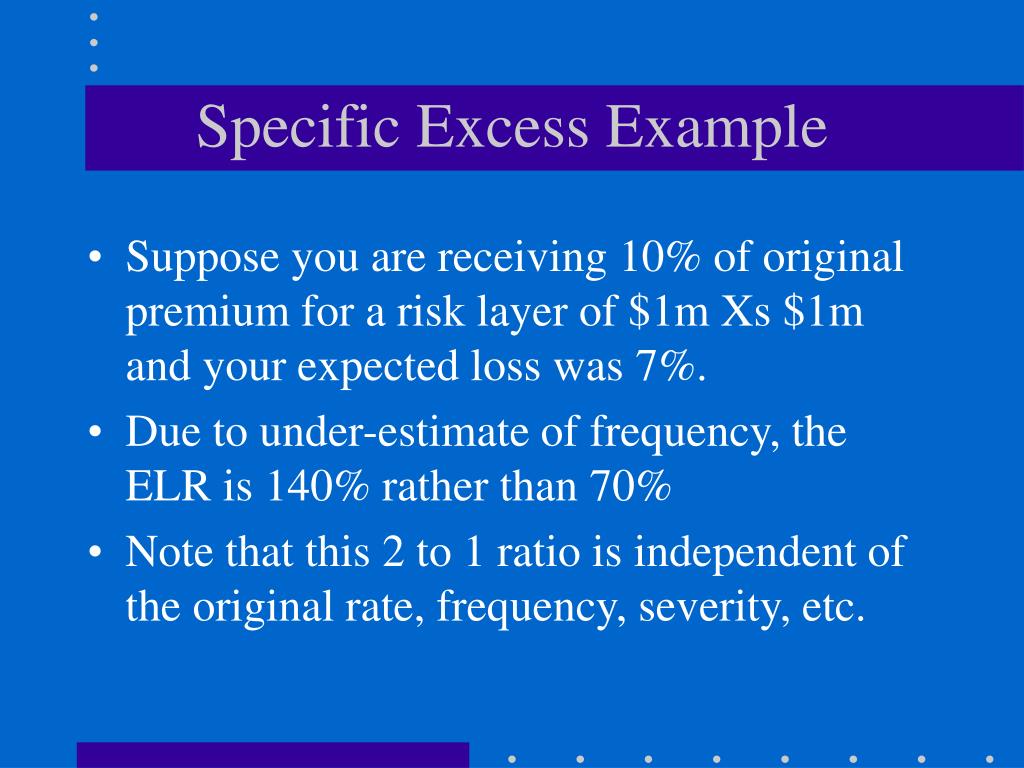 Specific Excess Example

• Suppose you are receiving 10% of original premium for a risk layer of \$1m Xs \$1m and your expected loss was 7%.

• Due to under-estimate of frequency, the ELR is 140% rather than 70%

• Note that this 2 to 1 ratio is independent of the original rate, frequency, severity, etc.